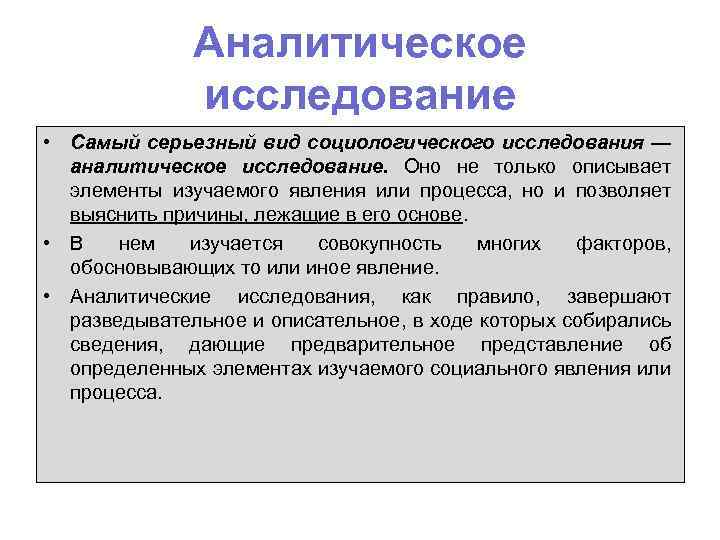 Аналитическое исследование

• Самый серьезный вид социологического исследования — аналитическое исследование. Оно не только описывает элементы изучаемого явления или процесса, но и позволяет выяснить причины, лежащие в его основе.

• В нем изучается совокупность многих факторов, обосновывающих то или иное явление.

• Аналитические исследования, как правило, завершают разведывательное и описательное, в ходе которых собирались сведения, дающие предварительное представление об определенных элементах изучаемого социального явления или процесса.